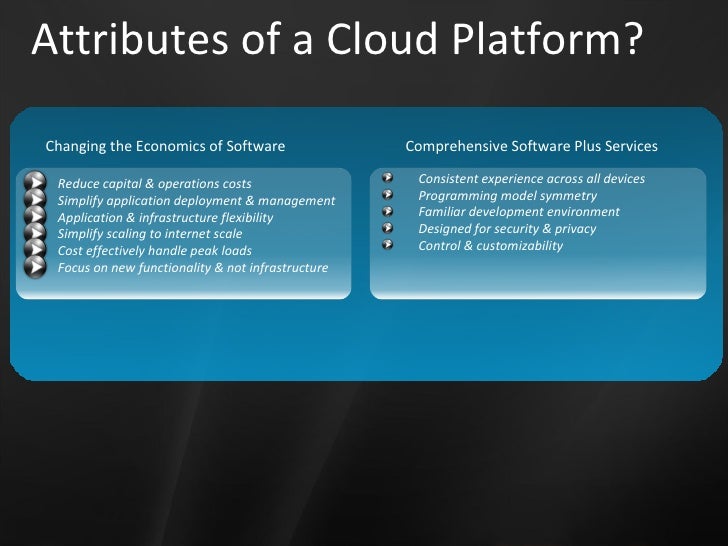 Attributes of a Cloud Platform?

Changing the Economics of Software

Reduce capital & operations costs
Simplify application deployment & management
Application & infrastructure flexibility
Simplify scaling to internet scale
Cost effectively handle peak loads
Focus on new functionality & not infrastructure

Comprehensive Software Plus Services

Consistent experience across all devices
Programming model symmetry
Familiar development environment
Designed for security & privacy
Control & customizability